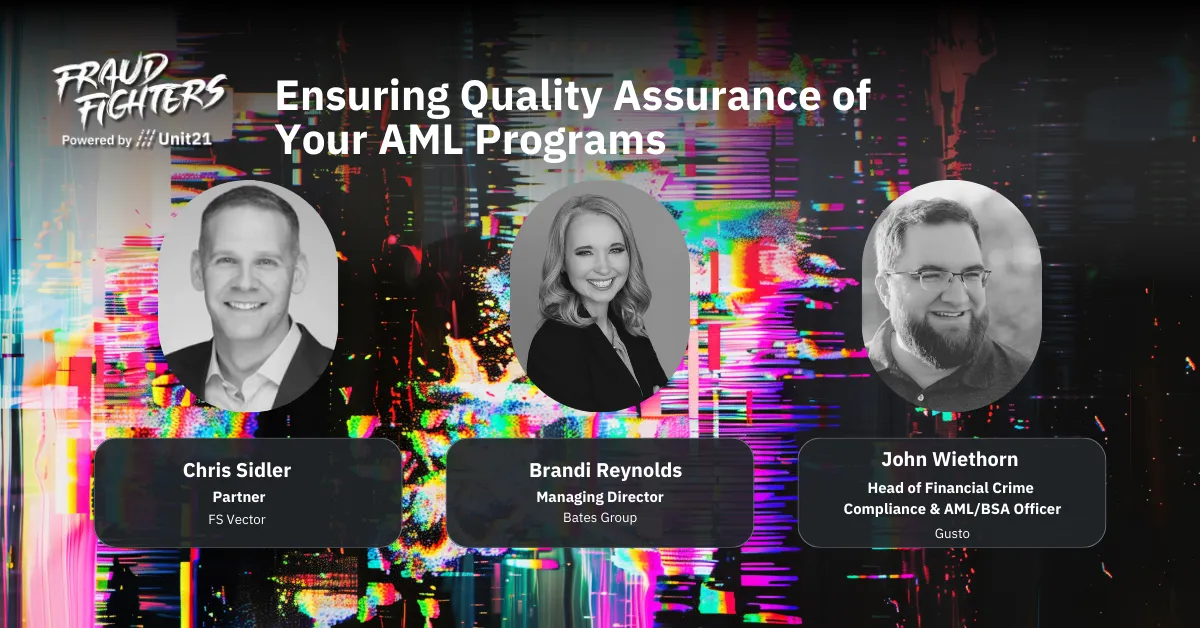 FRAUD FIGHTERS
Powered by Unit21

Ensuring Quality Assurance of Your AML Programs

Chris Sidler
Partner
FS Vector

Brandi Reynolds
Managing Director
Bates Group

John Wiethorn
Head of Financial Crime Compliance & AML/BSA Officer
Gusto